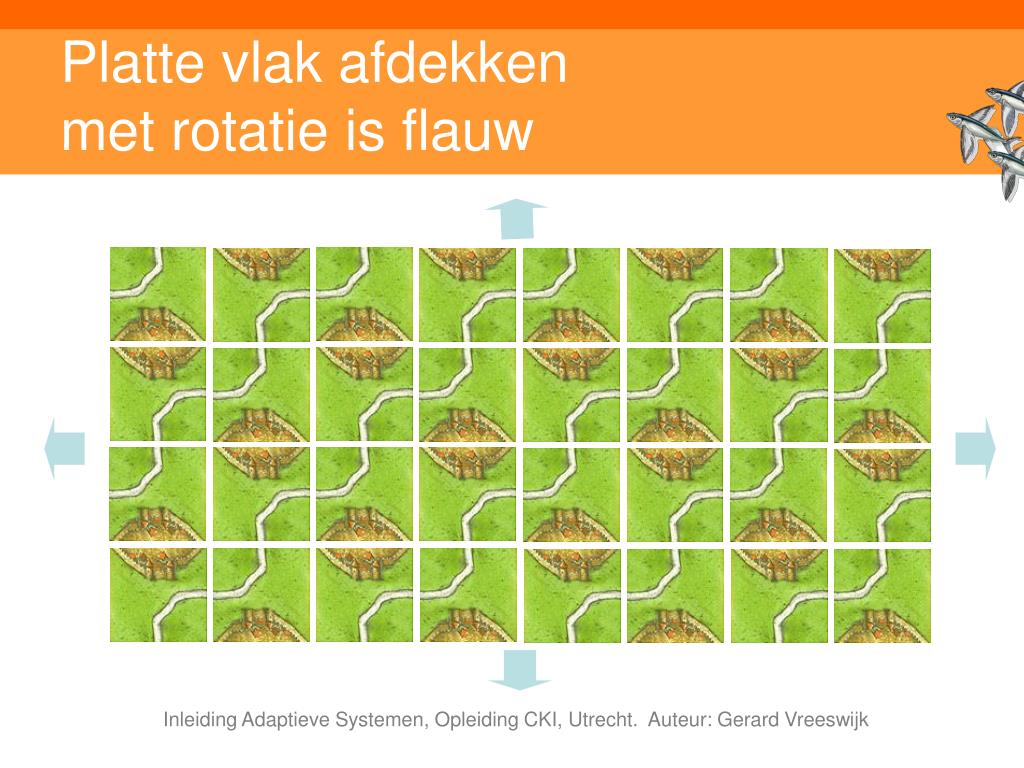 Platte vlak afdekken met rotatie is flauw

Inleiding Adaptieve Systemen, Opleiding CKI, Utrecht. Auteur: Gerard Vreeswijk